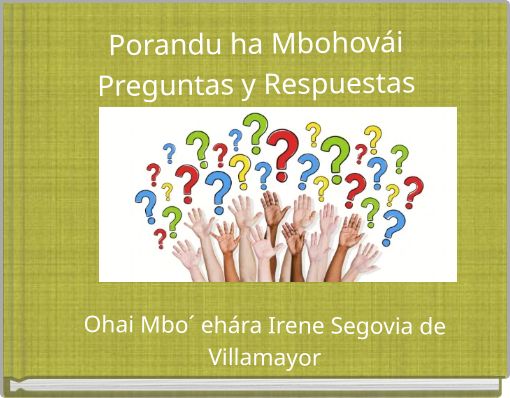 Porandu ha Mbohovái
Preguntas y Respuestas

Ohai Mbo´ ehára Irene Segovia de Villamayor